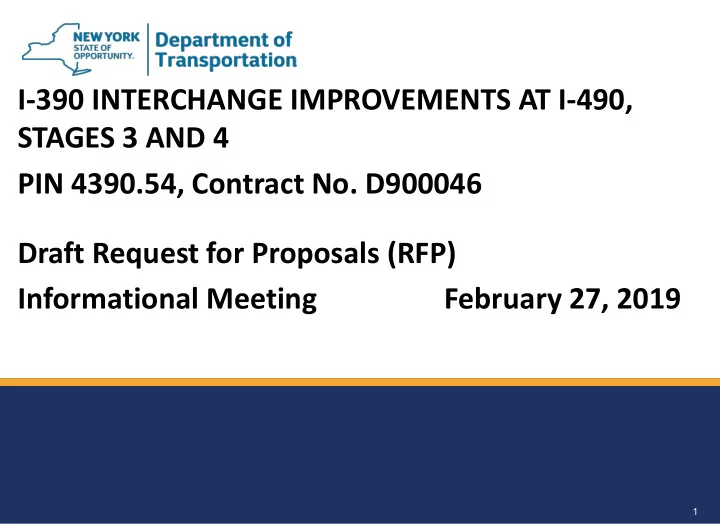 NEW YORK STATE OF OPPORTUNITY. Department of Transportation

I-390 INTERCHANGE IMPROVEMENTS AT I-490, STAGES 3 AND 4

PIN 4390.54, Contract No. D900046

Draft Request for Proposals (RFP)

Informational Meeting February 27, 2019

1